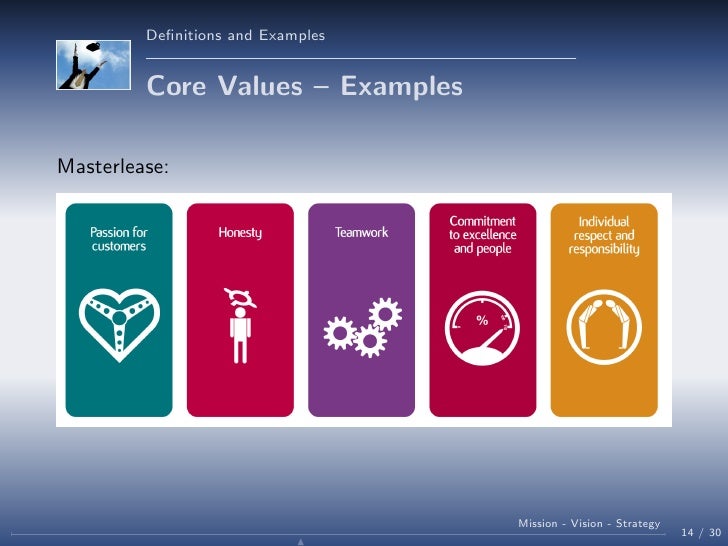 Definitions and Examples

Core Values – Examples

Masterlease:

Passion for customers

Honesty

Teamwork

Commitment to excellence and people

%

Individual respect and responsibility

Mission - Vision - Strategy

14 / 30